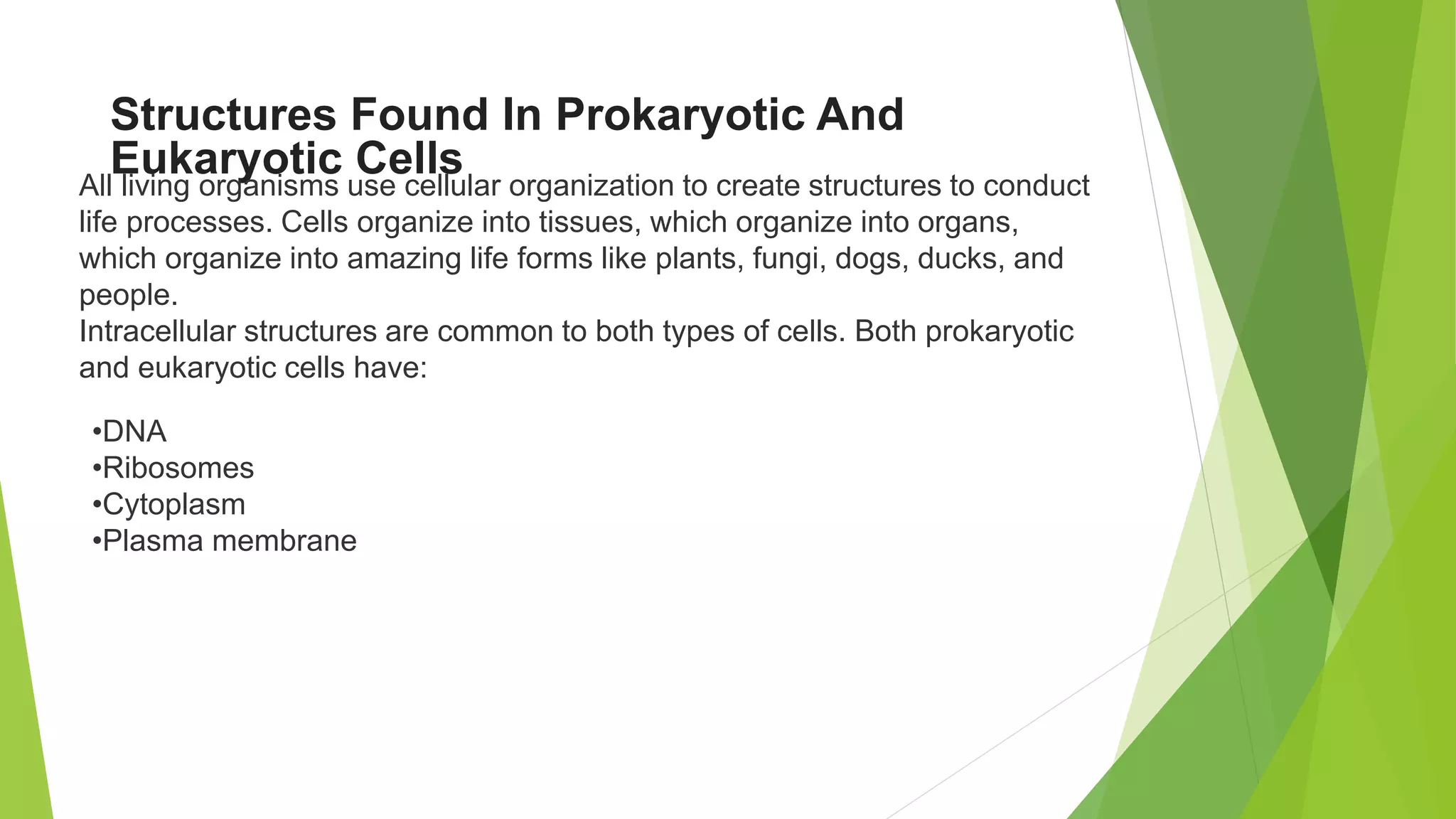 Structures Found In Prokaryotic And Eukaryotic Cells

All living organisms use cellular organization to create structures to conduct life processes. Cells organize into tissues, which organize into organs, which organize into amazing life forms like plants, fungi, dogs, ducks, and people.
Intracellular structures are common to both types of cells. Both prokaryotic and eukaryotic cells have:

•DNA
•Ribosomes
•Cytoplasm
•Plasma membrane